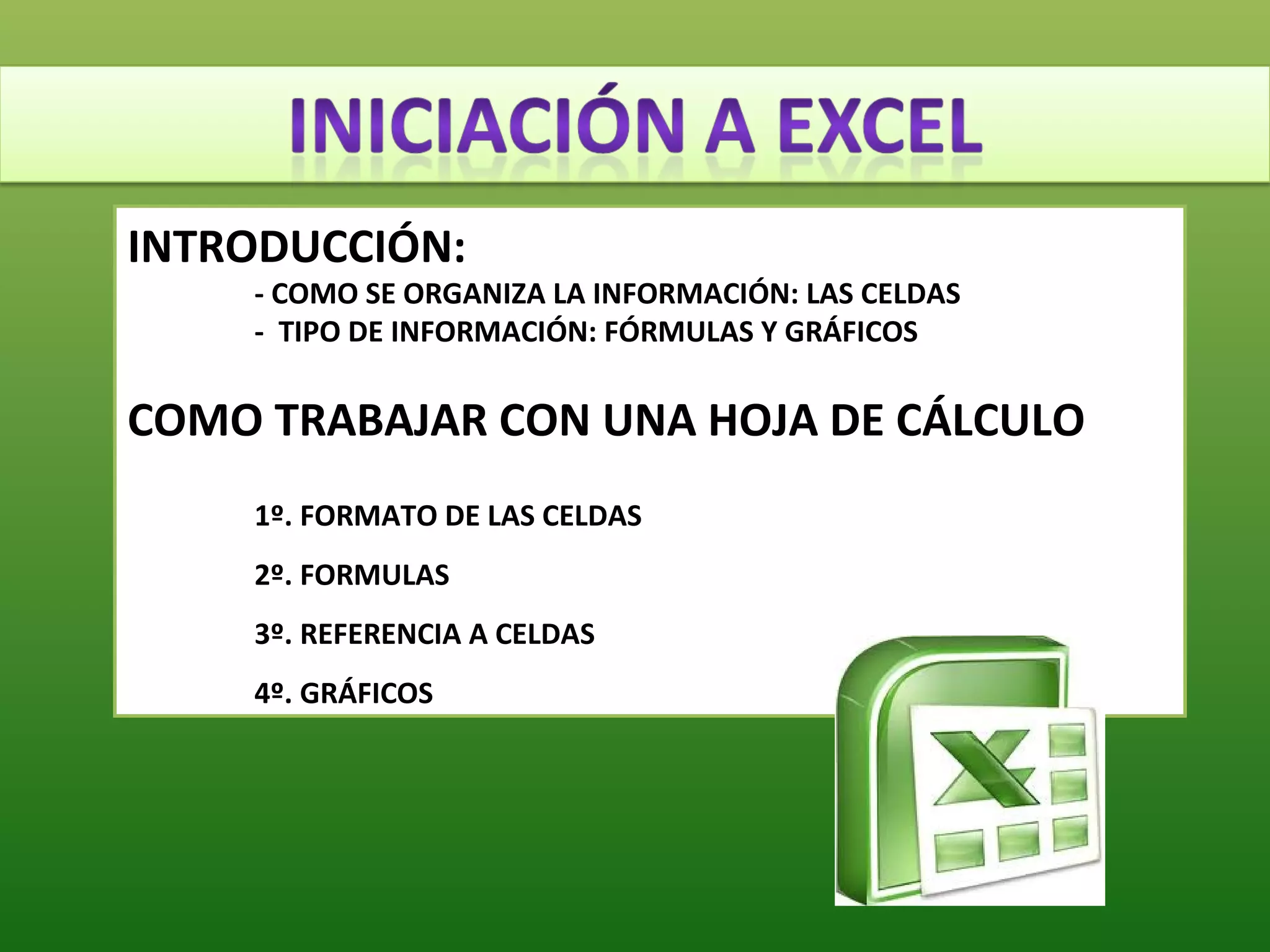 INICIACIÓN A EXCEL

INTRODUCCIÓN:

- COMO SE ORGANIZA LA INFORMACIÓN: LAS CELDAS
- TIPO DE INFORMACIÓN: FÓRMULAS Y GRÁFICOS

COMO TRABAJAR CON UNA HOJA DE CÁLCULO

1º. FORMATO DE LAS CELDAS

2º. FORMULAS

3º. REFERENCIA A CELDAS

4º. GRÁFICOS